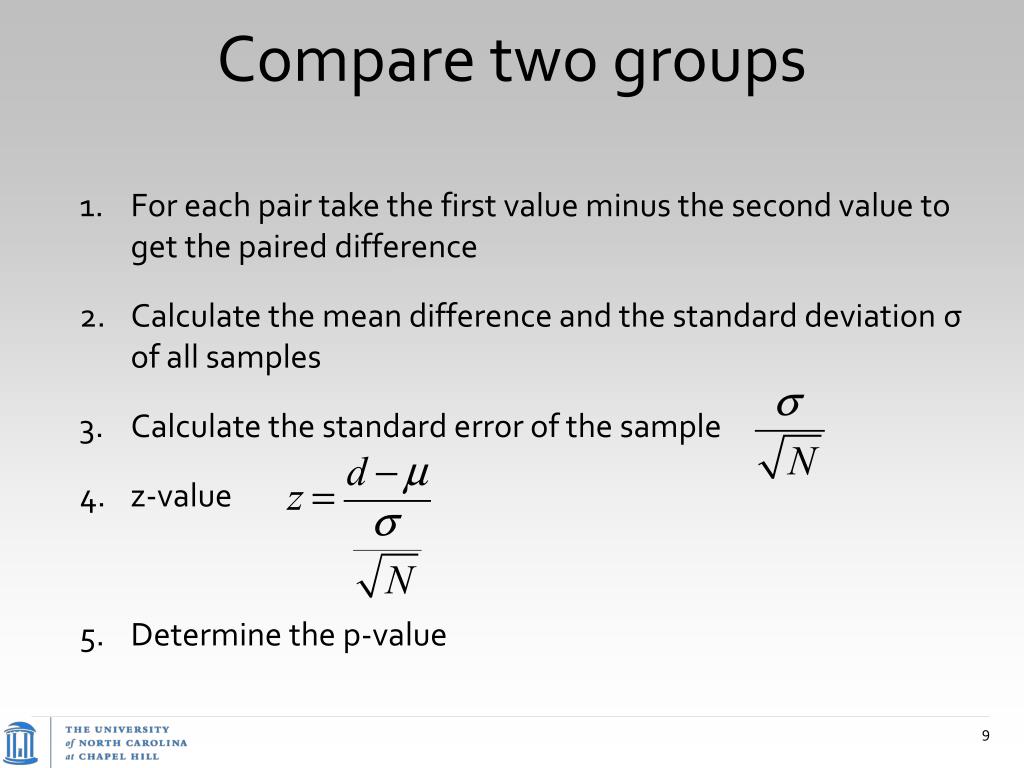 Compare two groups

1. For each pair take the first value minus the second value to get the paired difference

2. Calculate the mean difference and the standard deviation σ of all samples

3. Calculate the standard error of the sample $\frac{\sigma}{\sqrt{N}}$

4. z-value $z = \frac{d - \mu}{\frac{\sigma}{\sqrt{N}}}$

5. Determine the p-value

THE UNIVERSITY of NORTH CAROLINA at CHAPEL HILL

9